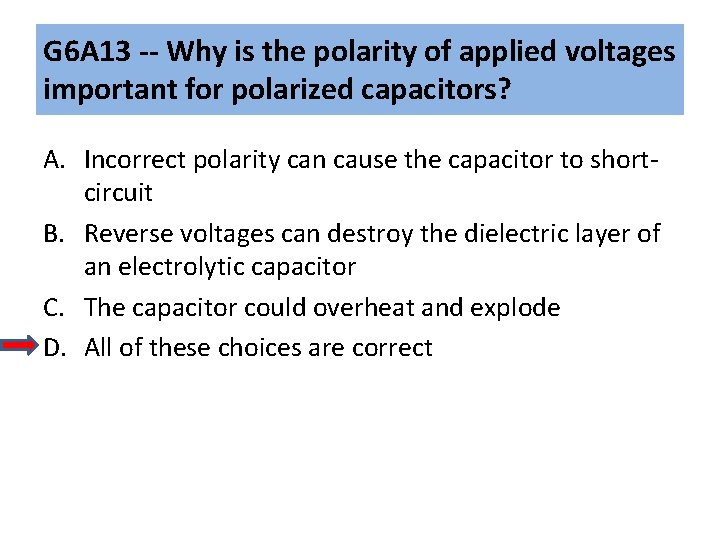 G6A13 -- Why is the polarity of applied voltages important for polarized capacitors?

A. Incorrect polarity can cause the capacitor to short-circuit

B. Reverse voltages can destroy the dielectric layer of an electrolytic capacitor

C. The capacitor could overheat and explode

D. All of these choices are correct